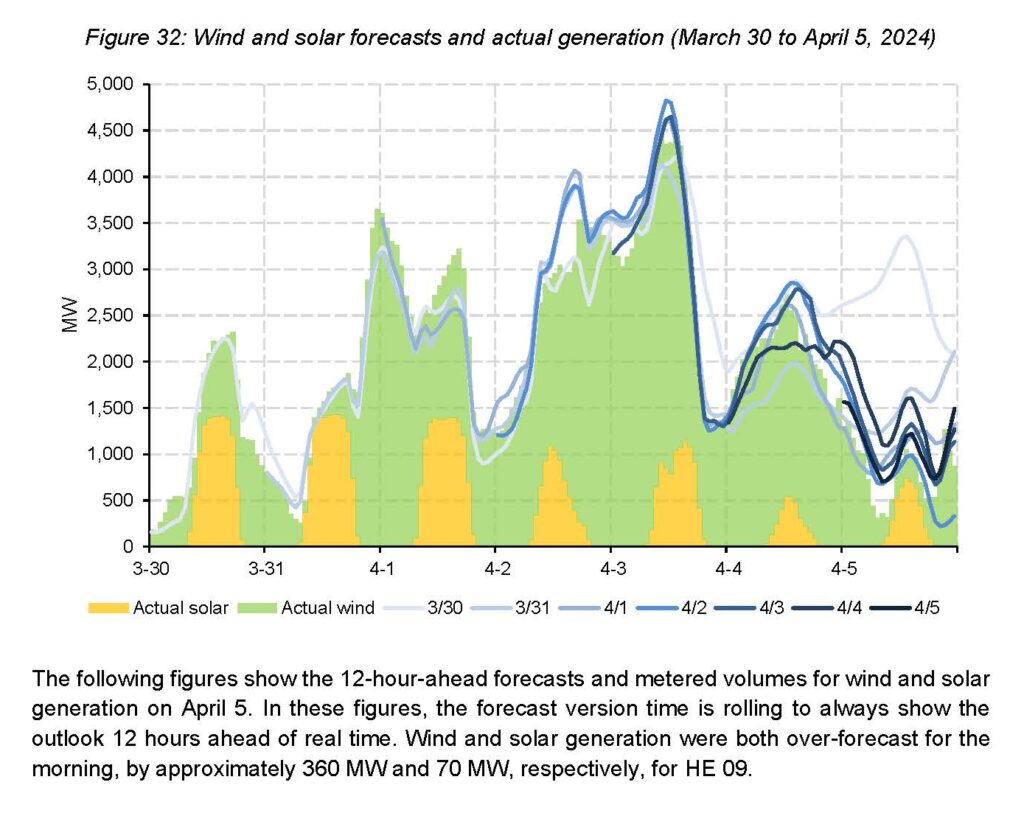 Figure 32: Wind and solar forecasts and actual generation (March 30 to April 5, 2024)

5,000
4,500
4,000
3,500
3,000
2,500
2,000
1,500
1,000
500
0

MW

3-30 3-31 4-1 4-2 4-3 4-4 4-5

Actual solar Actual wind 3/30 3/31 4/1 4/2 4/3 4/4 4/5

The following figures show the 12-hour-ahead forecasts and metered volumes for wind and solar generation on April 5. In these figures, the forecast version time is rolling to always show the outlook 12 hours ahead of real time. Wind and solar generation were both over-forecast for the morning, by approximately 360 MW and 70 MW, respectively, for HE 09.